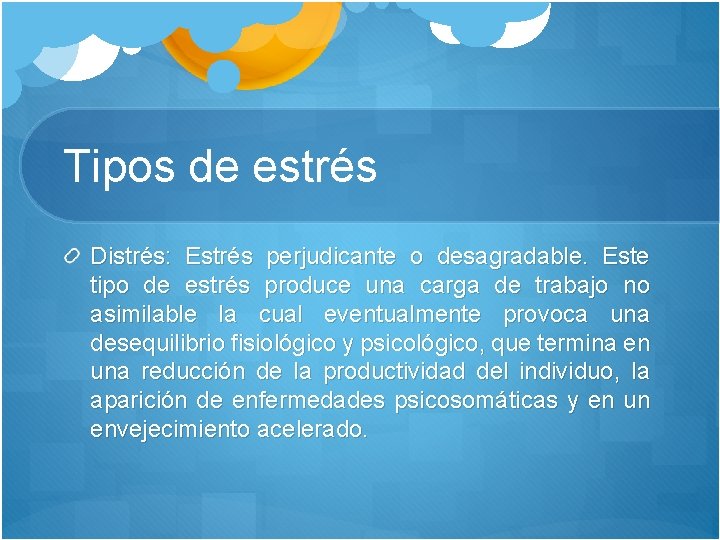 Tipos de estrés

Distrés: Estrés perjudicante o desagradable. Este tipo de estrés produce una carga de trabajo no asimilable la cual eventualmente provoca una desequilibrio fisiológico y psicológico, que termina en una reducción de la productividad del individuo, la aparición de enfermedades psicosomáticas y en un envejecimiento acelerado.